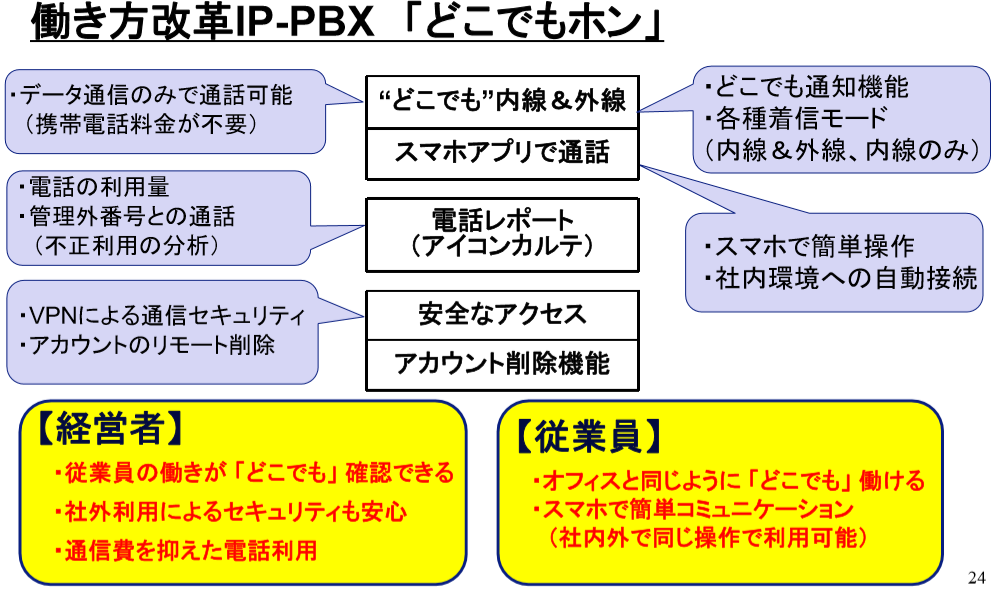 働き方改革IP-PBX 「どこでもホン」

・データ通信のみで通話可能
（携帯電話料金が不要）

“どこでも”内線＆外線

スマホアプリで通話

・どこでも通知機能
・各種着信モード
（内線＆外線、内線のみ）

・電話の利用量
・管理外番号との通話
（不正利用の分析）

電話レポート
（アイコンカルテ）

・スマホで簡単操作
・社内環境への自動接続

・VPNによる通信セキュリティ
・アカウントのリモート削除

安全なアクセス

アカウント削除機能

【経営者】
・従業員の働きが「どこでも」確認できる
・社外利用によるセキュリティも安心
・通信費を抑えた電話利用

【従業員】
・オフィスと同じように「どこでも」働ける
・スマホで簡単コミュニケーション
（社内外で同じ操作で利用可能）

24